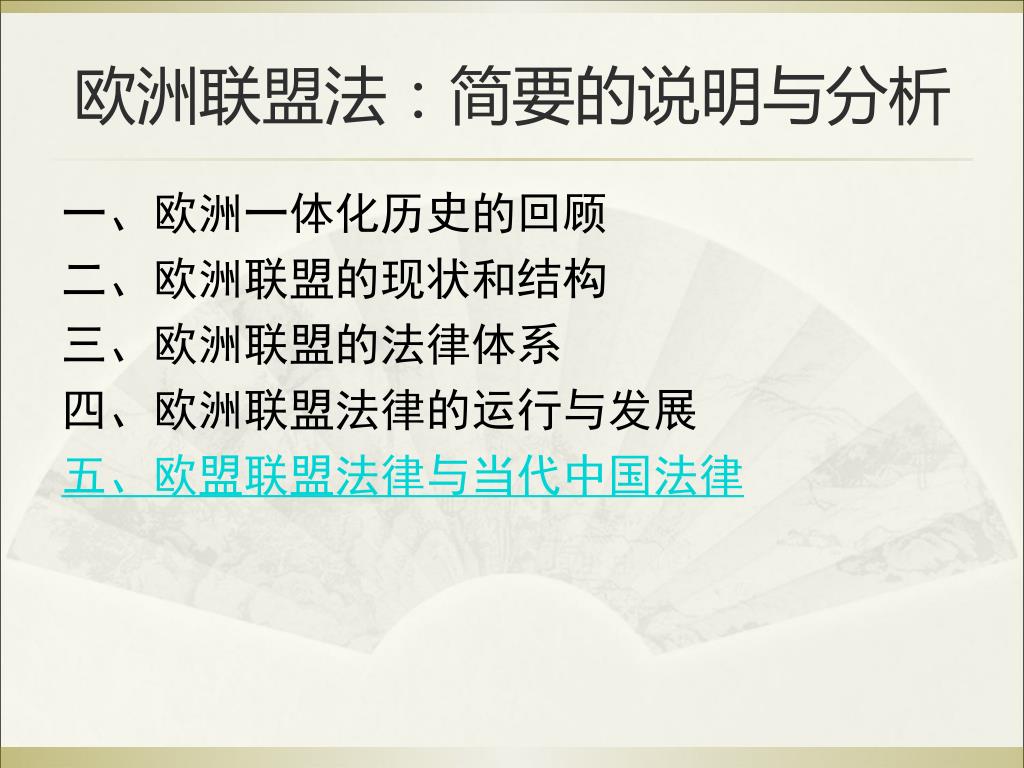 欧洲联盟法：简要的说明与分析

一、欧洲一体化历史的回顾
二、欧洲联盟的现状和结构
三、欧洲联盟的法律体系
四、欧洲联盟法律的运行与发展
五、欧盟联盟法律与当代中国法律